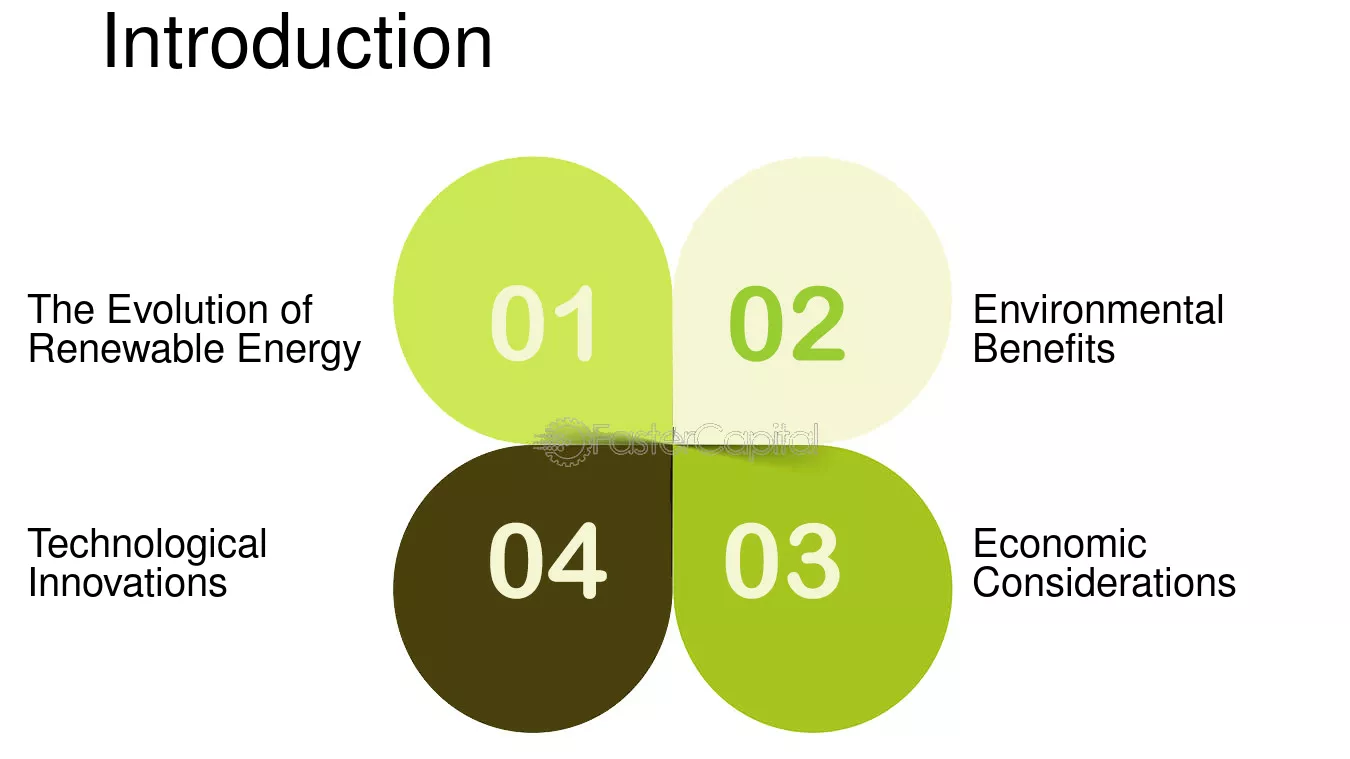 Introduction

The Evolution of Renewable Energy

01

02

Environmental Benefits

Technological Innovations

04

03

Economic Considerations

FasterCapital